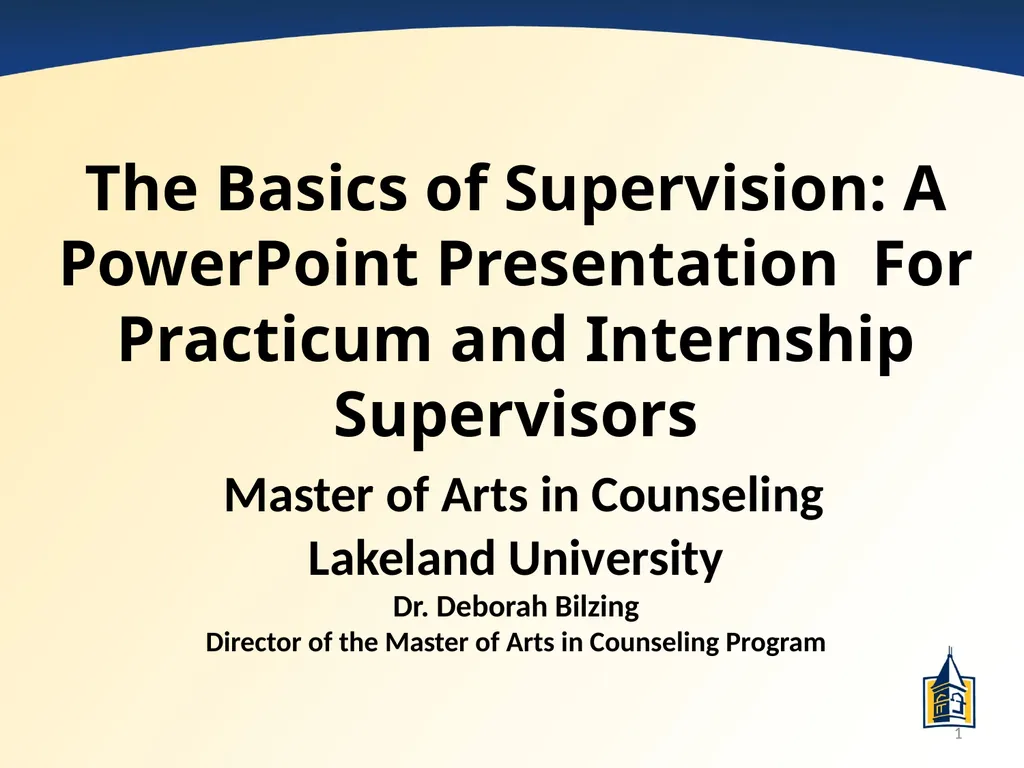 The Basics of Supervision: A PowerPoint Presentation For Practicum and Internship Supervisors

Master of Arts in Counseling
Lakeland University
Dr. Deborah Bilzing
Director of the Master of Arts in Counseling Program

1